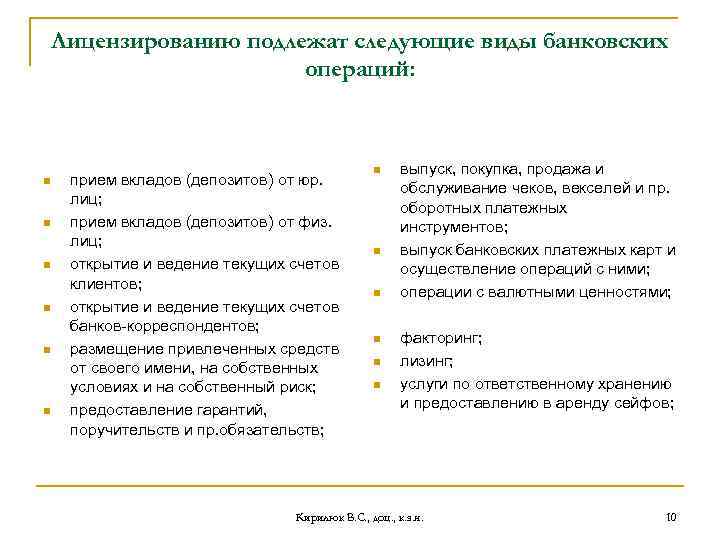 Лицензированию подлежат следующие виды банковских операций:

- прием вкладов (депозитов) от юр. лиц;
- прием вкладов (депозитов) от физ. лиц;
- открытие и ведение текущих счетов клиентов;
- открытие и ведение текущих счетов банков-корреспондентов;
- размещение привлеченных средств от своего имени, на собственных условиях и на собственный риск;
- предоставление гарантий, поручительств и пр.обязательств;

- выпуск, покупка, продажа и обслуживание чеков, векселей и пр. оборотных платежных инструментов;
- выпуск банковских платежных карт и осуществление операций с ними;
- операции с валютными ценностями;
- факторинг;
- лизинг;
- услуги по ответственному хранению и предоставлению в аренду сейфов;

Кирилюк В.С., доц., к.э.н.

10